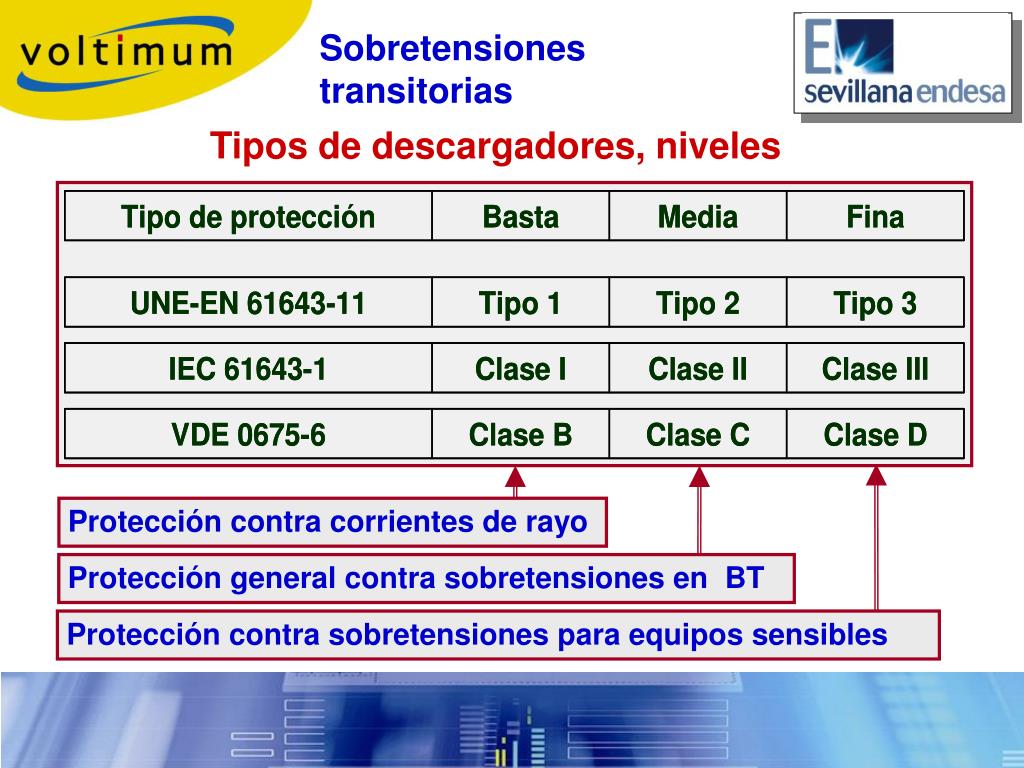 voltimum

Sobretensiones transitorias

sevillana endesa

Tipos de descargadores, niveles

| Tipo de protección | Basta | Media | Fina |
|---|---|---|---|
| UNE-EN 61643-11 | Tipo 1 | Tipo 2 | Tipo 3 |
| IEC 61643-1 | Clase I | Clase II | Clase III |
| VDE 0675-6 | Clase B | Clase C | Clase D |

Protección contra corrientes de rayo

Protección general contra sobretensiones en BT

Protección contra sobretensiones para equipos sensibles